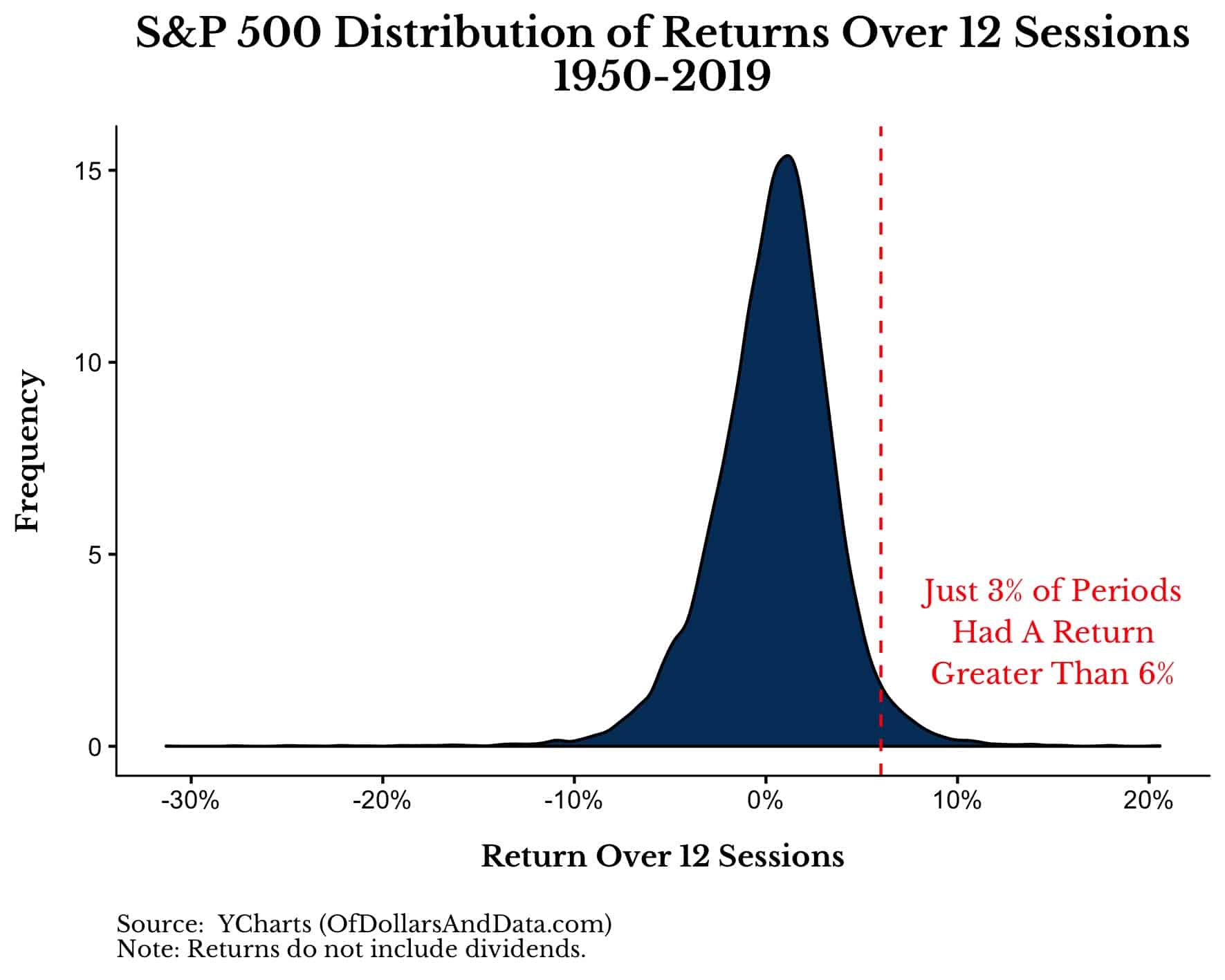 S&P 500 Distribution of Returns Over 12 Sessions
1950-2019

Frequency

15

10

5

0

Just 3% of Periods Had A Return Greater Than 6%

-30%
-20%
-10%
0%
10%
20%

Return Over 12 Sessions

Source: YCharts (OfDollarsAndData.com)
Note: Returns do not include dividends.